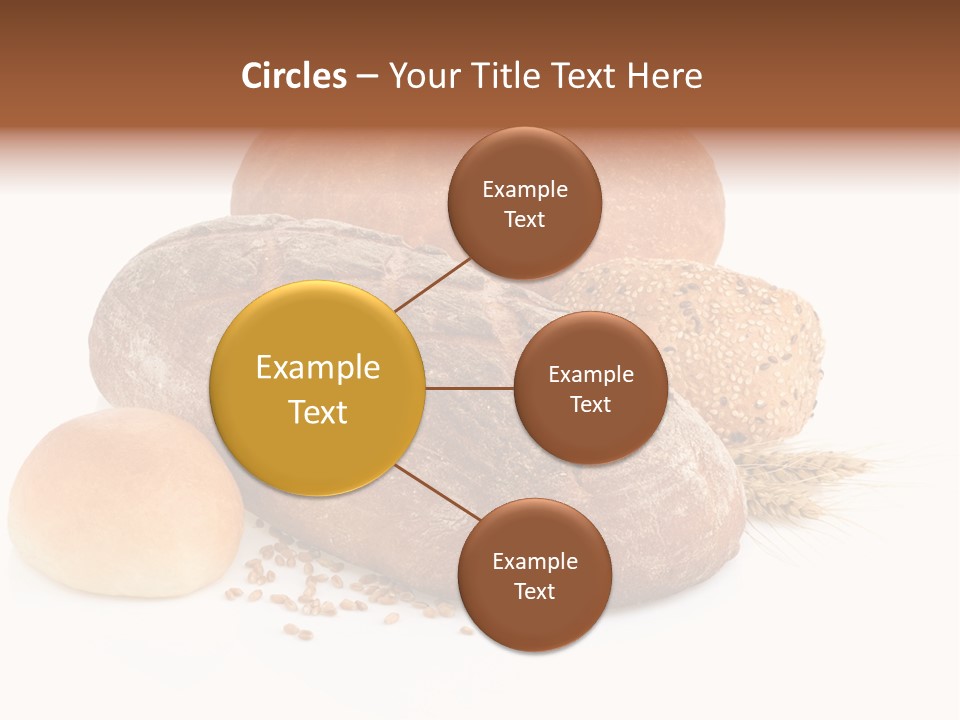 Circles – Your Title Text Here

Example Text

Example Text

Example Text

Example Text